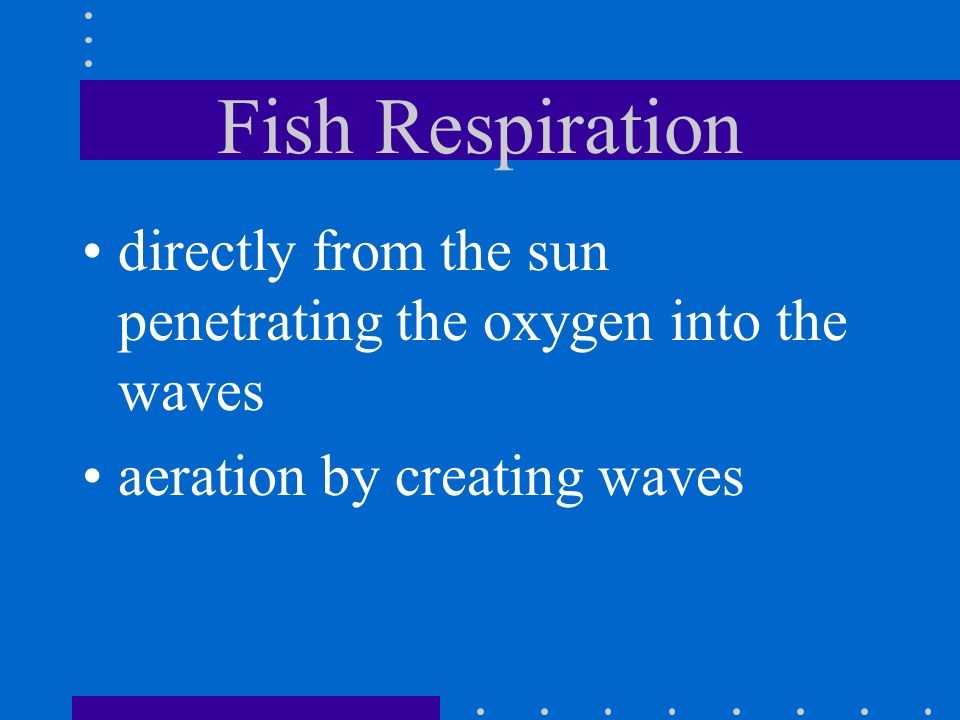 Fish Respiration

• directly from the sun penetrating the oxygen into the waves

• aeration by creating waves